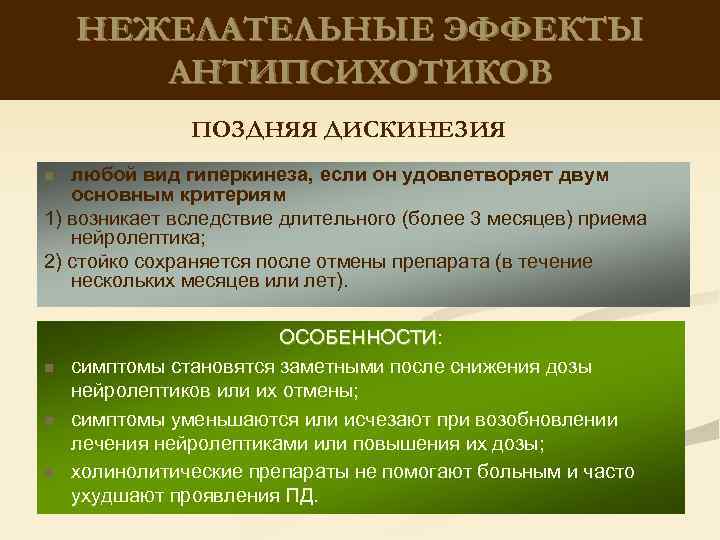 НЕЖЕЛАТЕЛЬНЫЕ ЭФФЕКТЫ АНТИПСИХОТИКОВ

ПОЗДНЯЯ ДИСКИНЕЗИЯ

любой вид гиперкинеза, если он удовлетворяет двум основным критериям

1) возникает вследствие длительного (более 3 месяцев) приема нейролептика;

2) стойко сохраняется после отмены препарата (в течение нескольких месяцев или лет).

ОСОБЕННОСТИ:

симптомы становятся заметными после снижения дозы нейролептиков или их отмены;

симптомы уменьшаются или исчезают при возобновлении лечения нейролептиками или повышения их дозы;

холинолитические препараты не помогают больным и часто ухудшают проявления ПД.